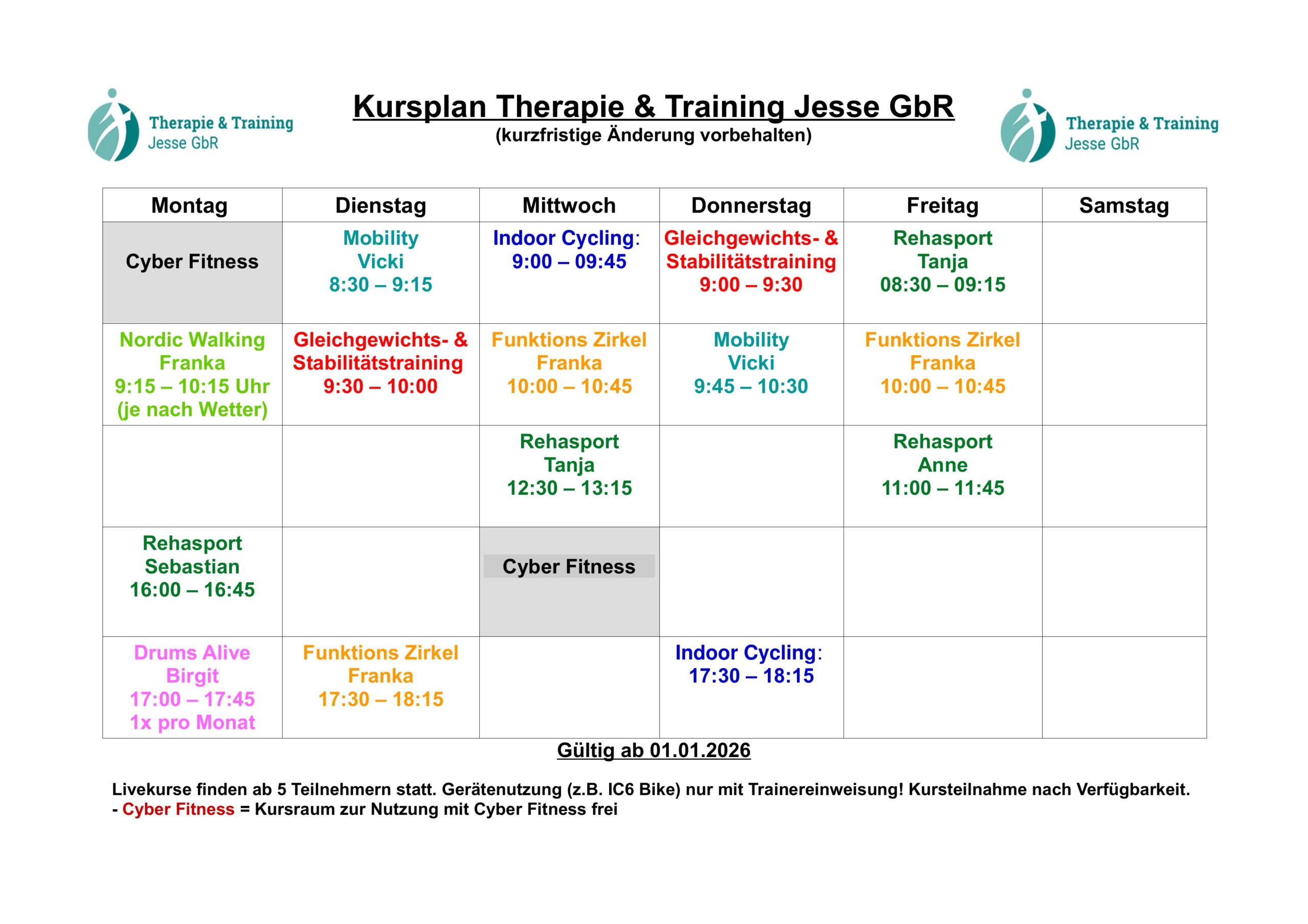 Therapie & Training Jesse GbR

Kursplan Therapie & Training Jesse GbR
(kurzfristige Änderung vorbehalten)

Therapie & Training Jesse GbR

| Montag | Dienstag | Mittwoch | Donnerstag | Freitag | Samstag |
|---|---|---|---|---|---|
| Cyber Fitness | Mobility Vicki 8:30 – 9:15 | Indoor Cycling: 9:00 – 09:45 | Gleichgewichts- & Stabilitätstraining 9:00 – 9:30 | Rehasport Tanja 08:30 – 09:15 | |
| Nordic Walking Franka 9:15 – 10:15 Uhr (je nach Wetter) | Gleichgewichts- & Stabilitätstraining 9:30 – 10:00 | Funktions Zirkel Franka 10:00 – 10:45 | Mobility Vicki 9:45 – 10:30 | Funktions Zirkel Franka 10:00 – 10:45 | |
| | | Rehasport Tanja 12:30 – 13:15 | | Rehasport Anne 11:00 – 11:45 | |
| Rehasport Sebastian 16:00 – 16:45 | | Cyber Fitness | | | |
| Drums Alive Birgit 17:00 – 17:45 1x pro Monat | Funktions Zirkel Franka 17:30 – 18:15 | | Indoor Cycling: 17:30 – 18:15 | | |

Gültig ab 01.01.2026

Livekurse finden ab 5 Teilnehmern statt. Gerätenutzung (z.B. IC6 Bike) nur mit Trainereinweisung! Kursteilnahme nach Verfügbarkeit.
- Cyber Fitness = Kursraum zur Nutzung mit Cyber Fitness frei